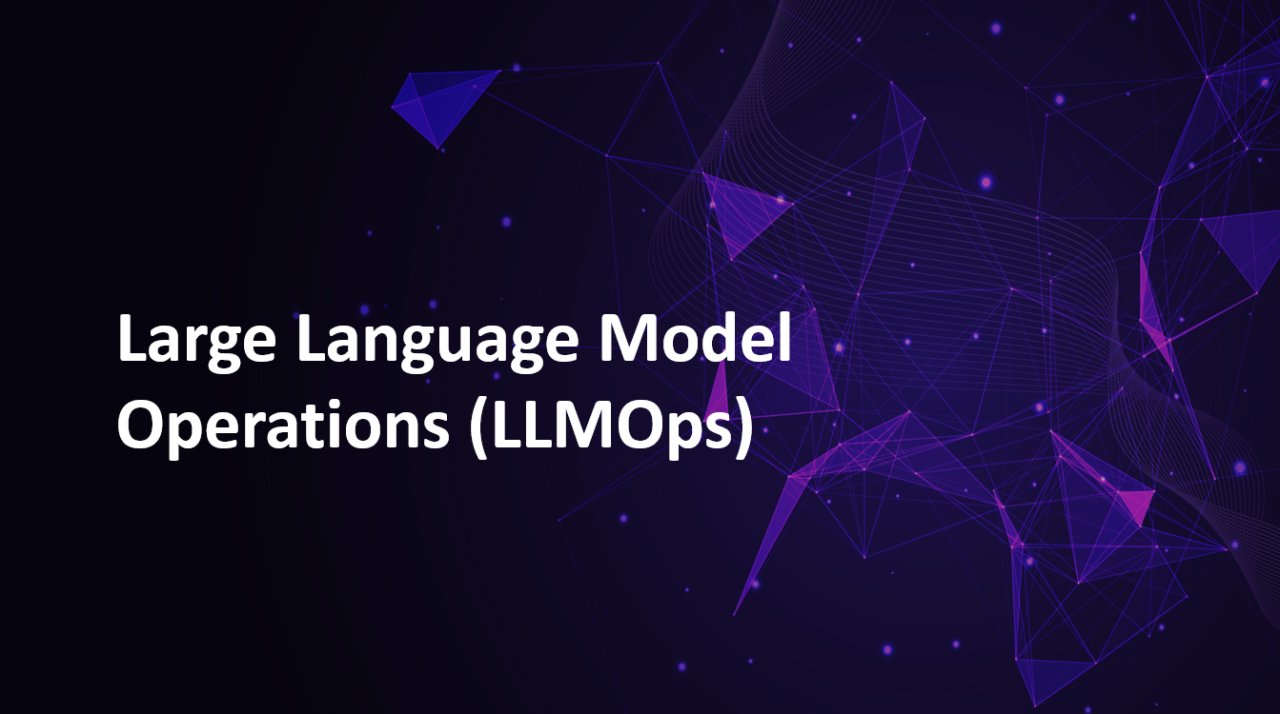 Large Language Model Operations (LLMOps)